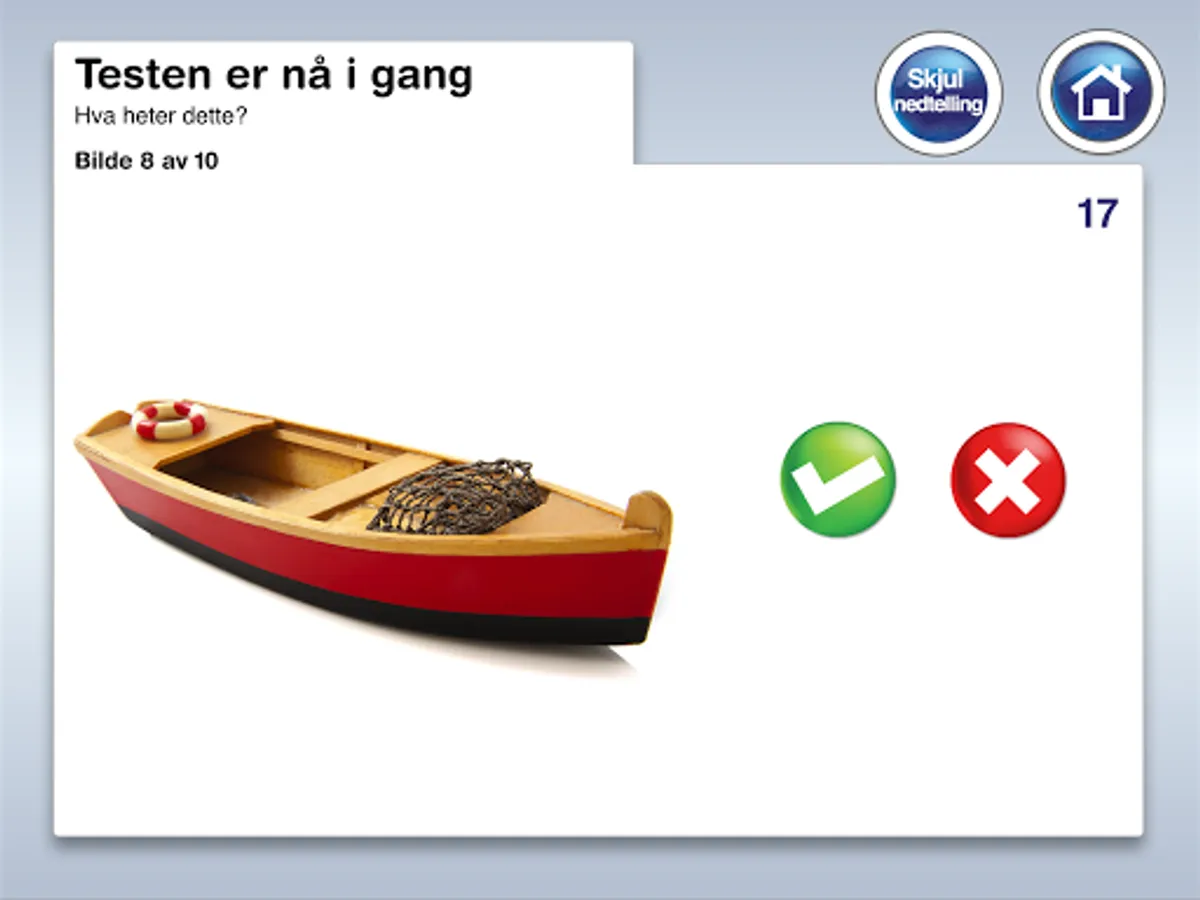 Testen er nå i gang
Hva heter dette?
Bilde 8 av 10

Skjul nedtelling

17